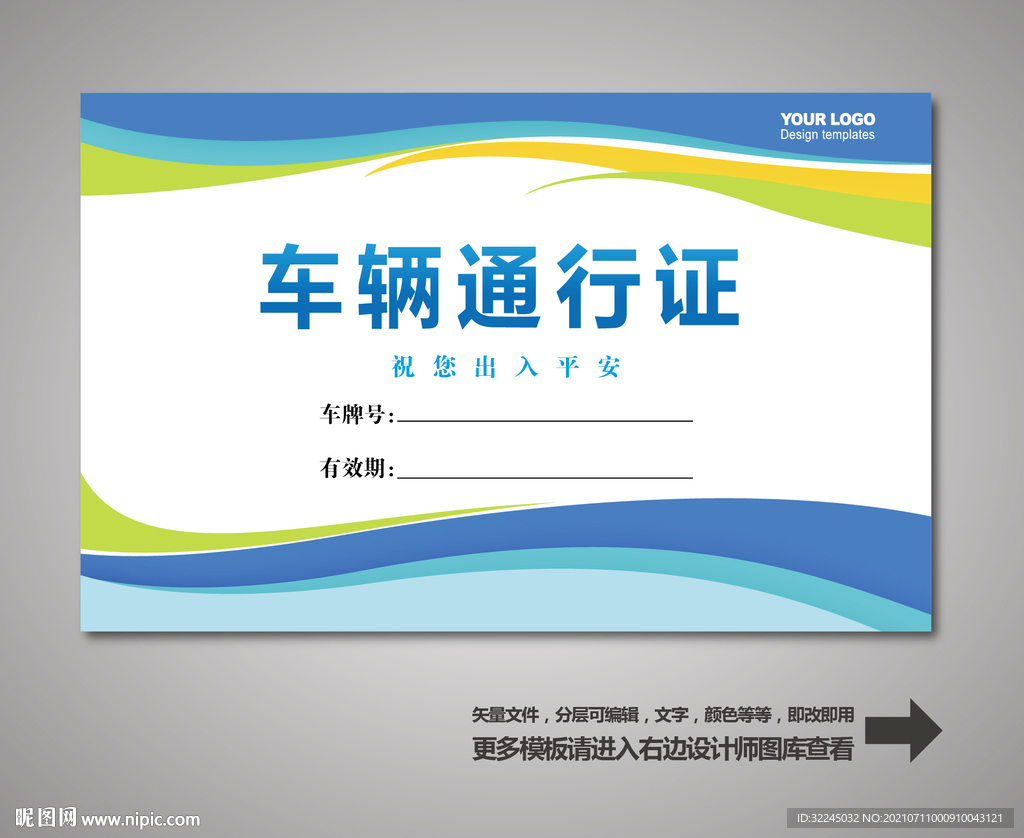 YOUR LOGO
Design templates

车辆通行证

祝您出入平安

车牌号:

有效期:

矢量文件，分层可编辑，文字，颜色等等，即改即用
更多模板请进入右边设计师图库查看

昵图网 www.nipic.com

ID:32245032 NO:20210711000910043121